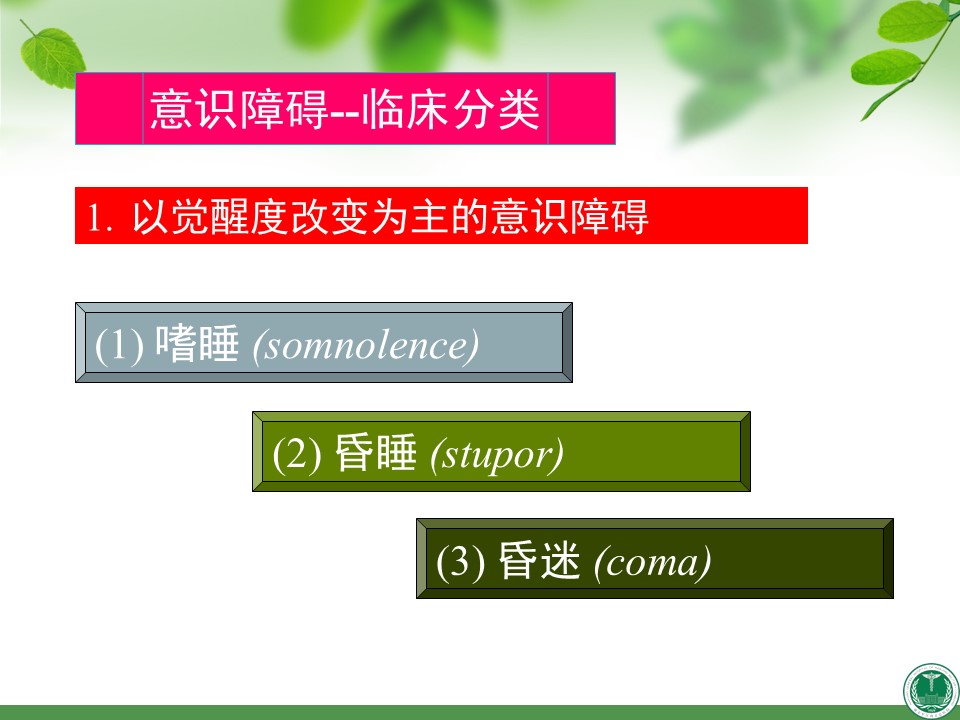 意识障碍--临床分类

1. 以觉醒度改变为主的意识障碍

(1) 嗜睡 (somnolence)

(2) 昏睡 (stupor)

(3) 昏迷 (coma)